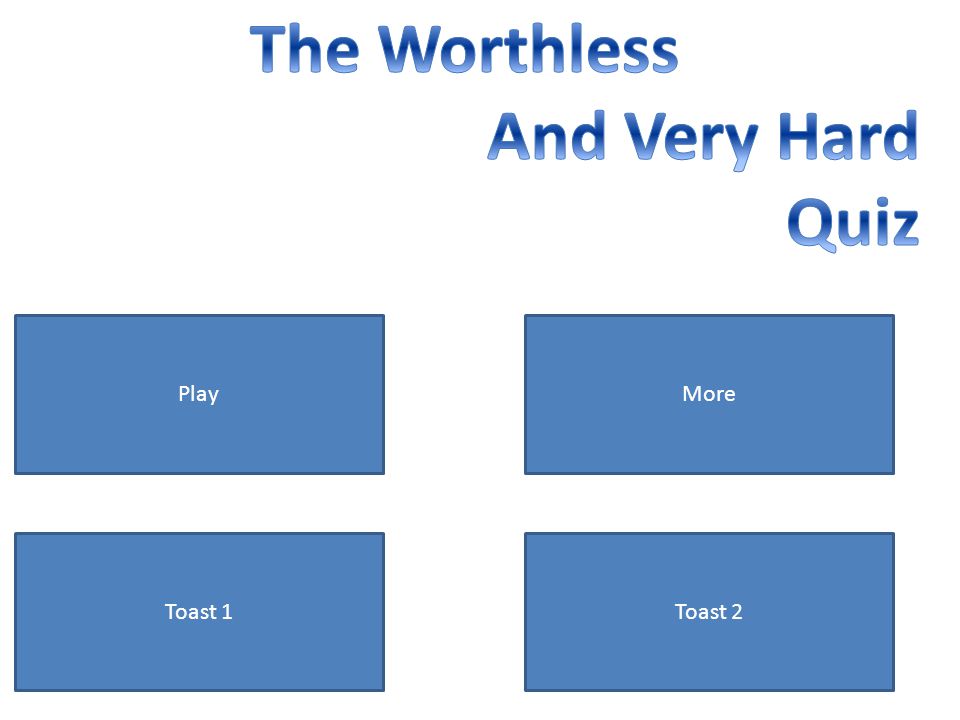 The Worthless
And Very Hard
Quiz

Play

More

Toast 1

Toast 2